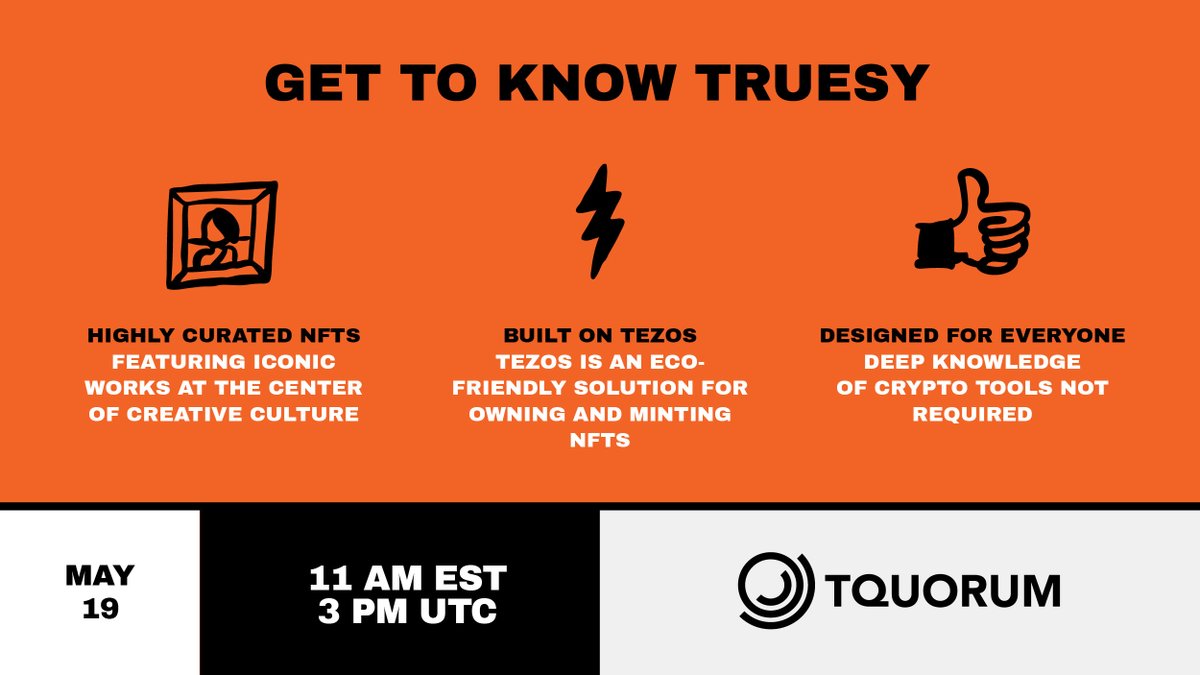 GET TO KNOW TRUESY

HIGHLY CURATED NFTS
FEATURING ICONIC WORKS AT THE CENTER OF CREATIVE CULTURE

BUILT ON TEZOS
TEZOS IS AN ECO-FRIENDLY SOLUTION FOR OWNING AND MINTING NFTS

DESIGNED FOR EVERYONE
DEEP KNOWLEDGE OF CRYPTO TOOLS NOT REQUIRED

MAY 19

11 AM EST
3 PM UTC

TQUORUM